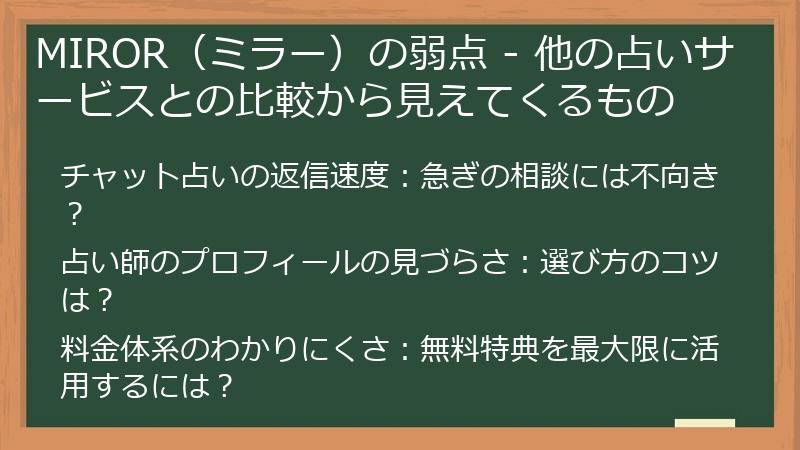 MIROR（ミラー）の弱点 - 他の占いサービスとの比較から見えてくるもの

チャット占いの返信速度：急ぎの相談には不向き？

占い師のプロフィールの見づらさ：選び方のコツは？

料金体系のわかりにくさ：無料特典を最大限に活用するには？